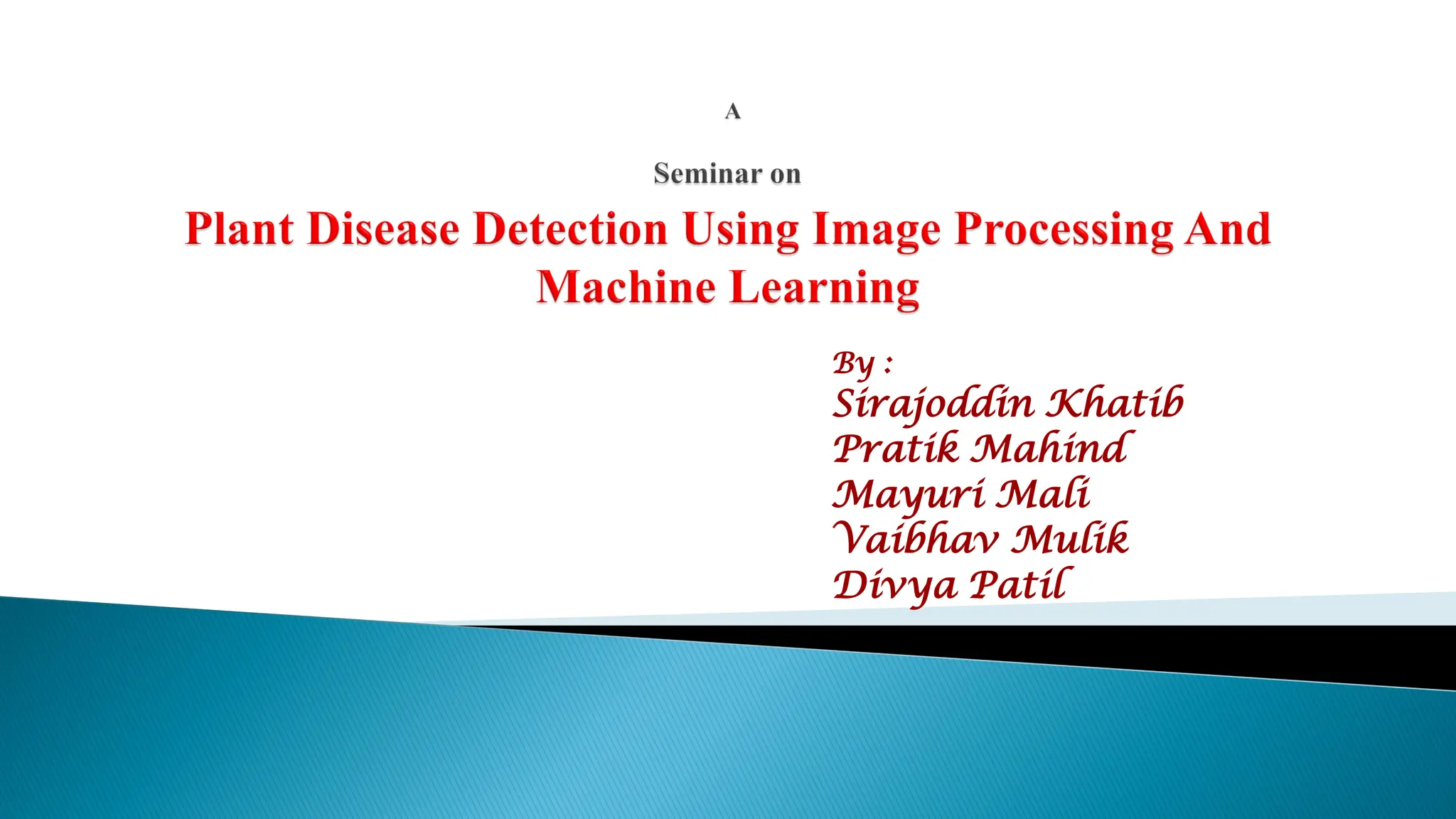 A

Seminar on

Plant Disease Detection Using Image Processing And Machine Learning

By :
Sirajoddin Khatib
Pratik Mahind
Mayuri Mali
Vaibhav Mulik
Divya Patil